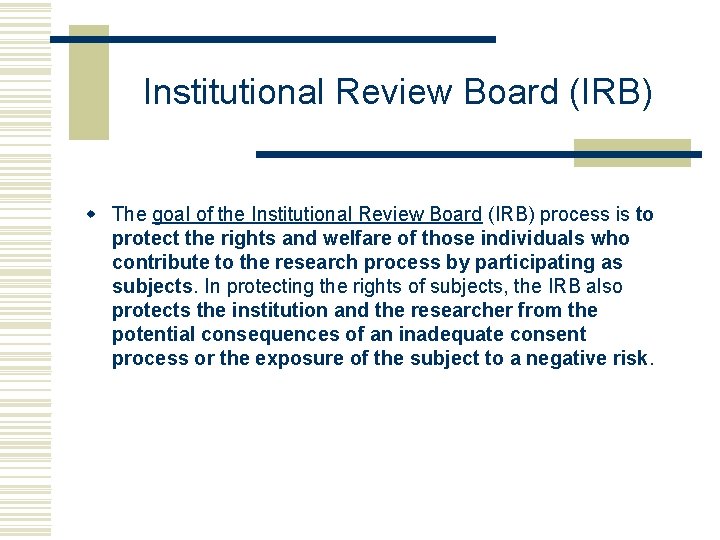 Institutional Review Board (IRB)

The goal of the Institutional Review Board (IRB) process is to protect the rights and welfare of those individuals who contribute to the research process by participating as subjects. In protecting the rights of subjects, the IRB also protects the institution and the researcher from the potential consequences of an inadequate consent process or the exposure of the subject to a negative risk.